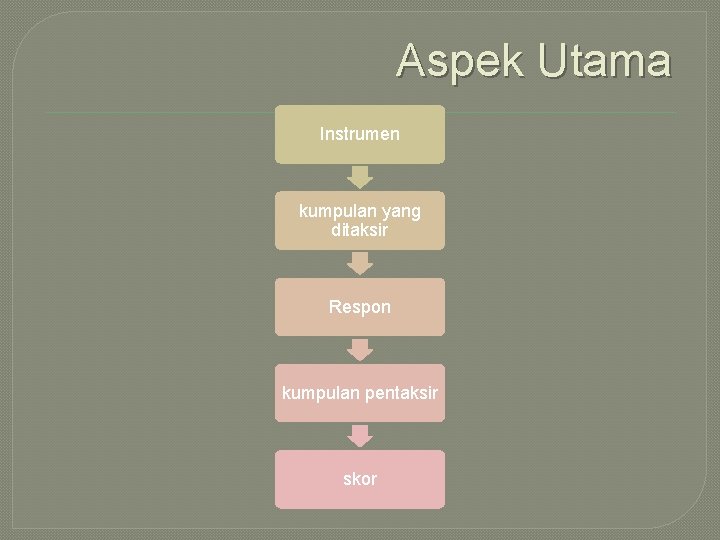 Aspek Utama

Instrumen

kumpulan yang ditaksir

Respon

kumpulan pentaksir

skor